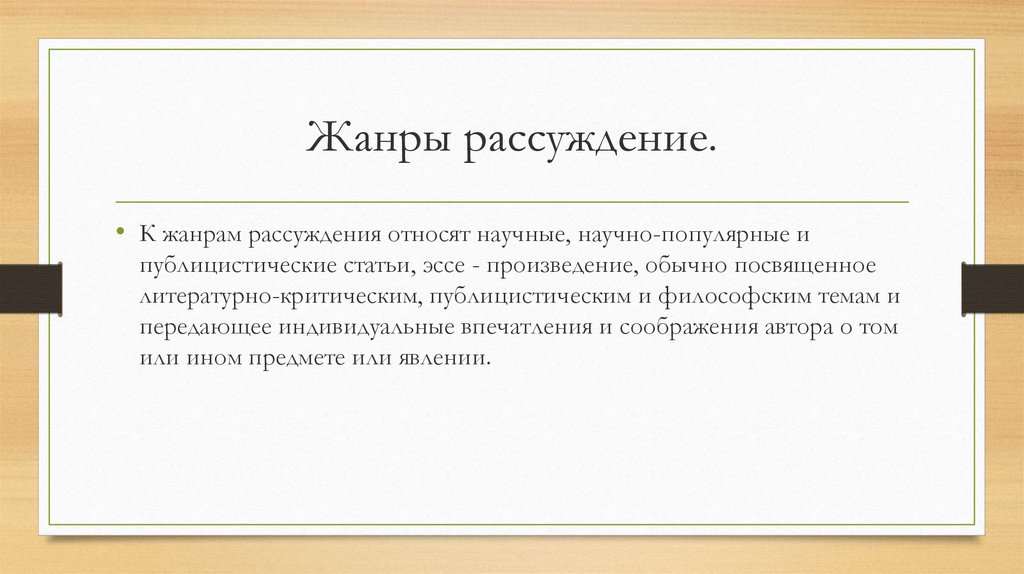 Жанры рассуждение.

• К жанрам рассуждения относят научные, научно-популярные и публицистические статьи, эссе - произведение, обычно посвященное литературно-критическим, публицистическим и философским темам и передающее индивидуальные впечатления и соображения автора о том или ином предмете или явлении.